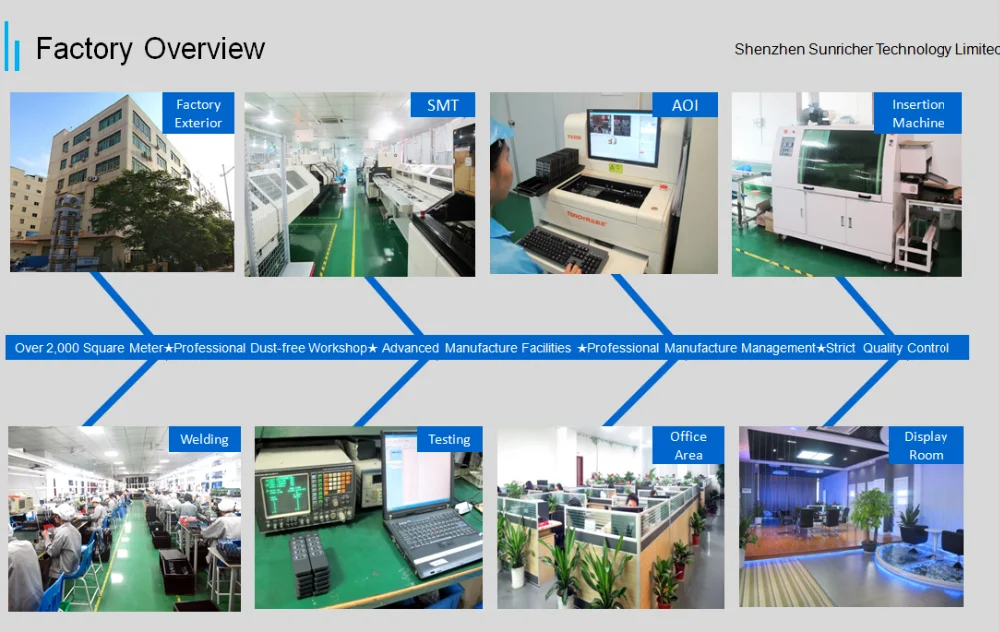 Factory Overview

Shenzhen Sunricher Technology Limited

Factory Exterior

SMT

AOI

Insertion Machine

Over 2,000 Square Meter★Professional Dust-free Workshop★ Advanced Manufacture Facilities ★Professional Manufacture Management★Strict Quality Control

Welding

Testing

Office Area

Display Room